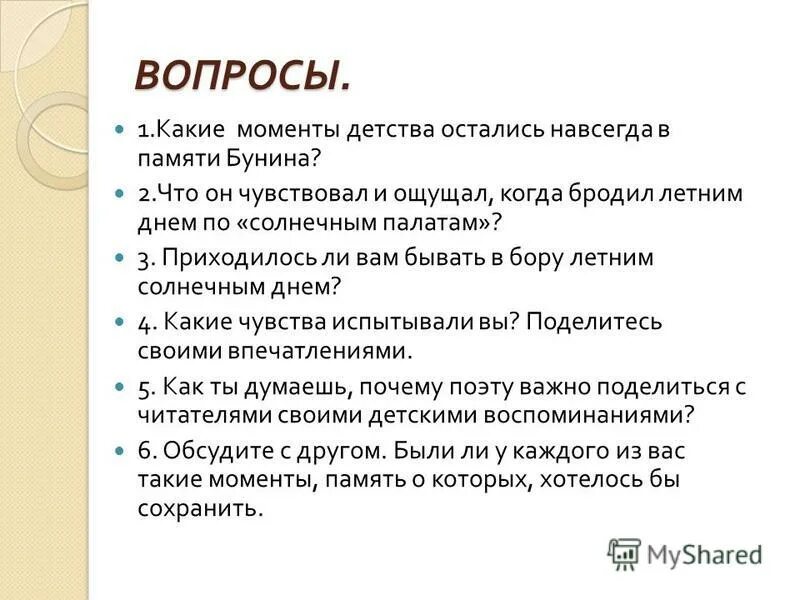 ВОПРОСЫ.

1.Какие моменты детства остались навсегда в памяти Бунина?

2.Что он чувствовал и ощущал, когда бродил летним днем по «солнечным палатам»?

3. Приходилось ли вам бывать в бору летним солнечным днем?

4. Какие чувства испытывали вы? Поделитесь своими впечатлениями.

5. Как ты думаешь, почему поэту важно поделиться с читателями своими детскими воспоминаниями?

6. Обсудите с другом. Были ли у каждого из вас такие моменты, память о которых, хотелось бы сохранить.

MyShared